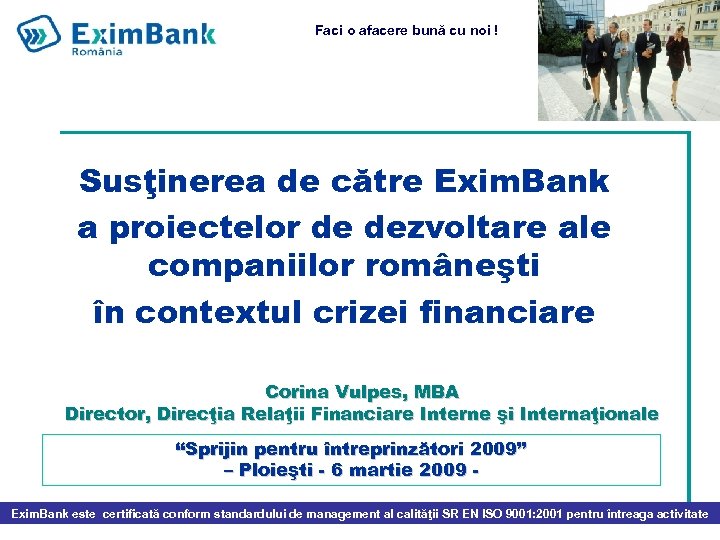 EximBank
România

Faci o afacere bună cu noi !

Susţinerea de către EximBank a proiectelor de dezvoltare ale companiilor româneşti în contextul crizei financiare

Corina Vulpes, MBA
Director, Direcţia Relaţii Financiare Interne şi Internaţionale

“Sprijin pentru întreprinzători 2009”
– Ploieşti - 6 martie 2009 -

EximBank este certificată conform standardului de management al calităţii SR EN ISO 9001:2001 pentru întreaga activitate